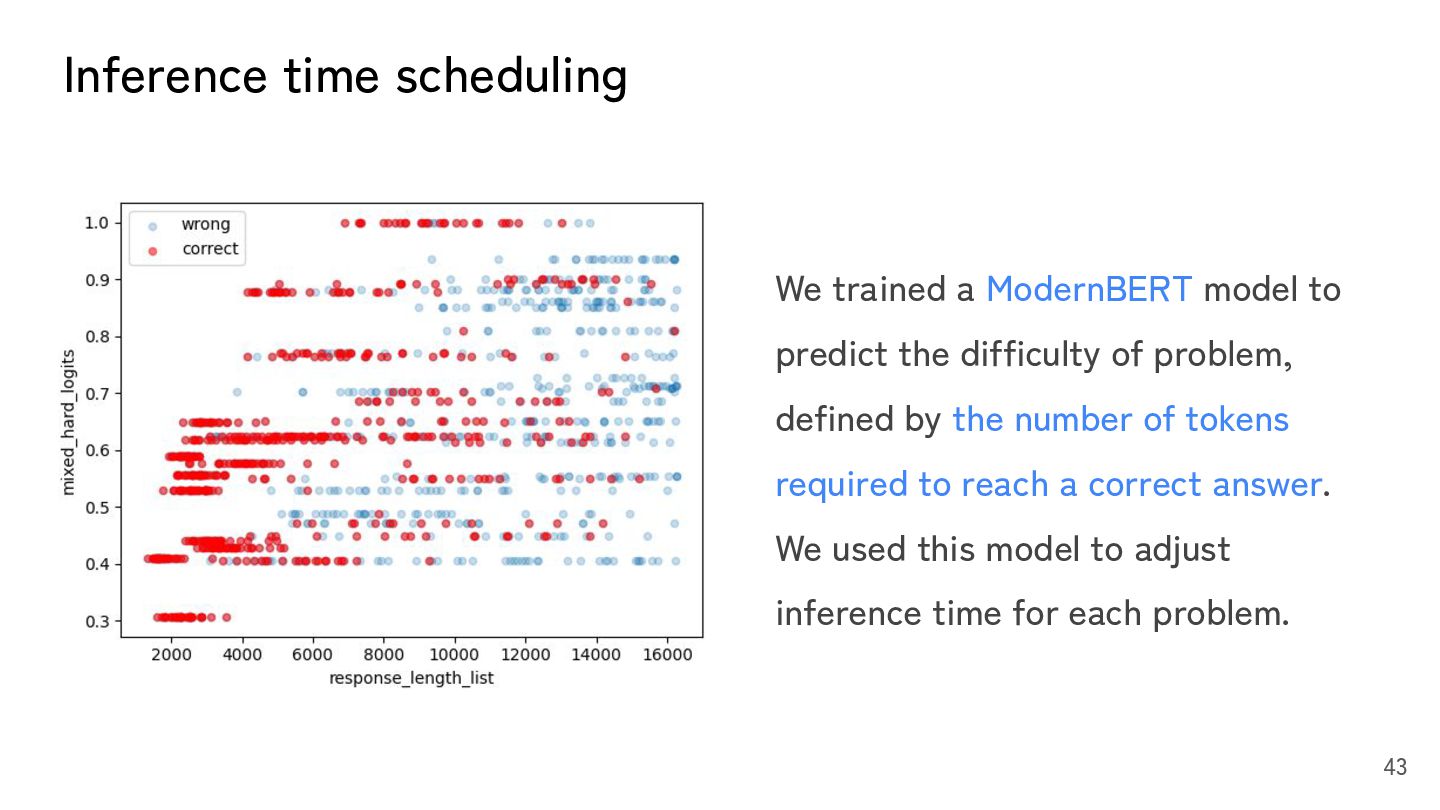 Inference time scheduling

wrong
correct

1.0
0.9
0.8
0.7
0.6
0.5
0.4
0.3

mixed_hard_logits

2000 4000 6000 8000 10000 12000 14000 16000

response_length_list

We trained a ModernBERT model to predict the difficulty of problem, defined by the number of tokens required to reach a correct answer. We used this model to adjust inference time for each problem.

43